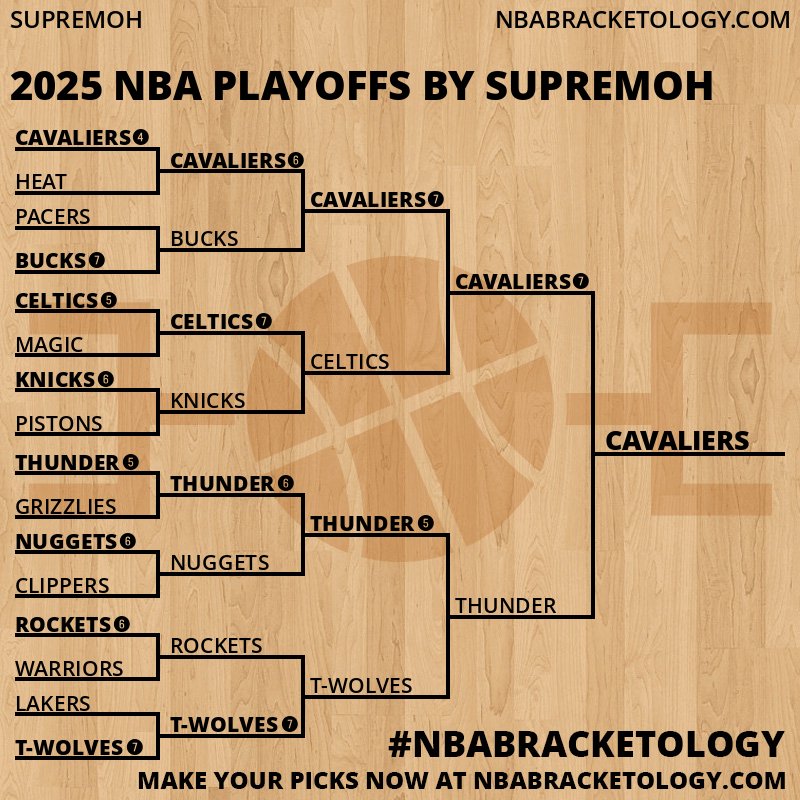 SUPREMOH

NBABRACKETOLOGY.COM

2025 NBA PLAYOFFS BY SUPREMOH

CAVALIERS 4
HEAT
PACERS
BUCKS 7
CELTICS 5
MAGIC
KNICKS 6
PISTONS
THUNDER 5
GRIZZLIES
NUGGETS 6
CLIPPERS
ROCKETS 6
WARRIORS
LAKERS
T-WOLVES 7

CAVALIERS 6
BUCKS
CELTICS 7
KNICKS
THUNDER 6
NUGGETS
ROCKETS
T-WOLVES 7

CAVALIERS 7
CELTICS
THUNDER 5
T-WOLVES

CAVALIERS 7
THUNDER

CAVALIERS

#NBABRACKETOLOGY

MAKE YOUR PICKS NOW AT NBABRACKETOLOGY.COM